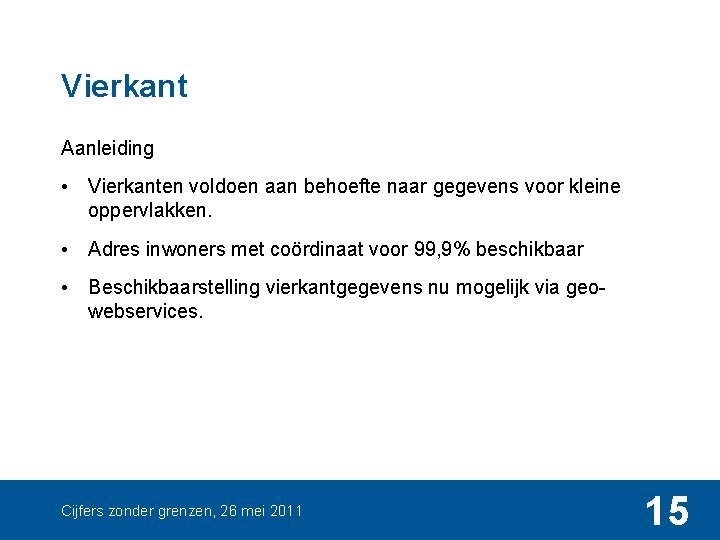 Vierkant

Aanleiding

• Vierkanten voldoen aan behoefte naar gegevens voor kleine oppervlakken.

• Adres inwoners met coördinaat voor 99,9% beschikbaar

• Beschikbaarstelling vierkantgegevens nu mogelijk via geo-webservices.

Cijfers zonder grenzen, 26 mei 2011

15